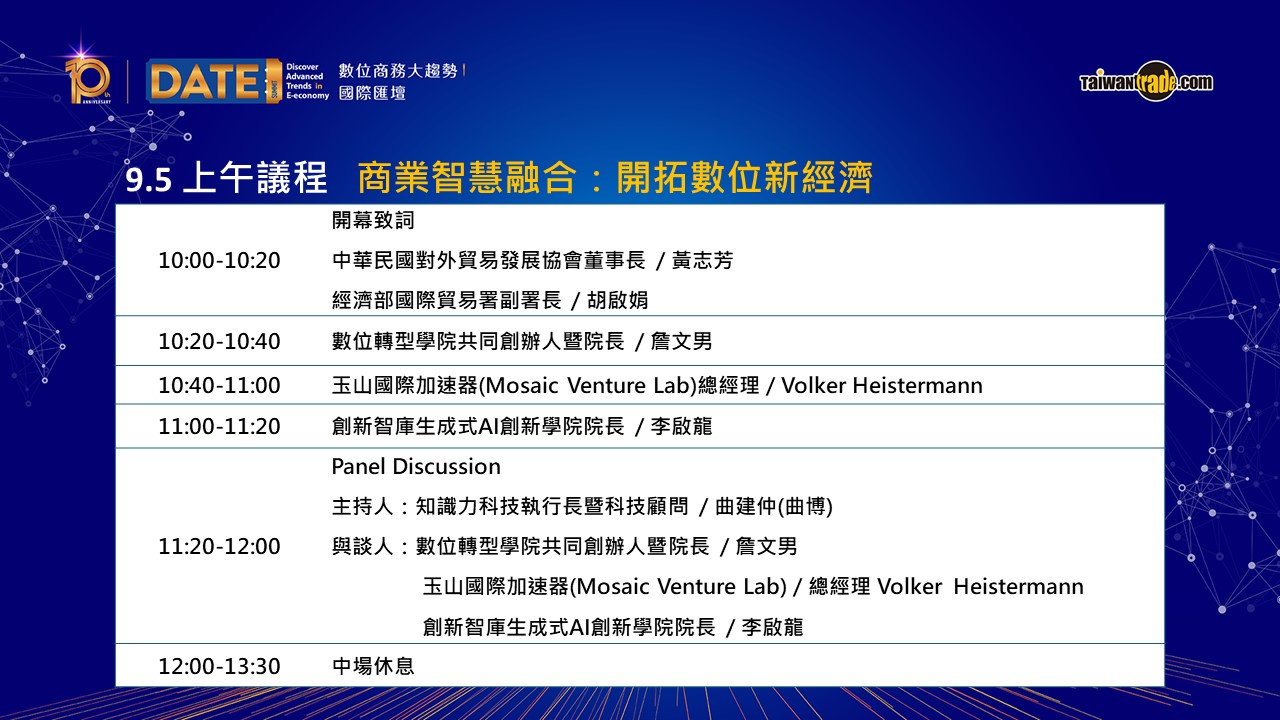 10th ANNIVERSARY

DATE Discover Advanced Trends in E-economy 數位商務大趨勢 國際匯壇

Taiwantrade.com

9.5 上午議程 商業智慧融合：開拓數位新經濟

| | |
|---|---|
| 10:00-10:20 | 開幕致詞<br>中華民國對外貿易發展協會董事長 / 黃志芳<br>經濟部國際貿易署副署長 / 胡啟娟 |
| 10:20-10:40 | 數位轉型學院共同創辦人暨院長 / 詹文男 |
| 10:40-11:00 | 玉山國際加速器(Mosaic Venture Lab)總經理 / Volker Heistermann |
| 11:00-11:20 | 創新智庫生成式AI創新學院院長 / 李啟龍 |
| 11:20-12:00 | Panel Discussion<br>主持人：知識力科技執行長暨科技顧問 / 曲建仲(曲博)<br>與談人：數位轉型學院共同創辦人暨院長 / 詹文男<br>玉山國際加速器(Mosaic Venture Lab) / 總經理 Volker Heistermann<br>創新智庫生成式AI創新學院院長 / 李啟龍 |
| 12:00-13:30 | 中場休息 |